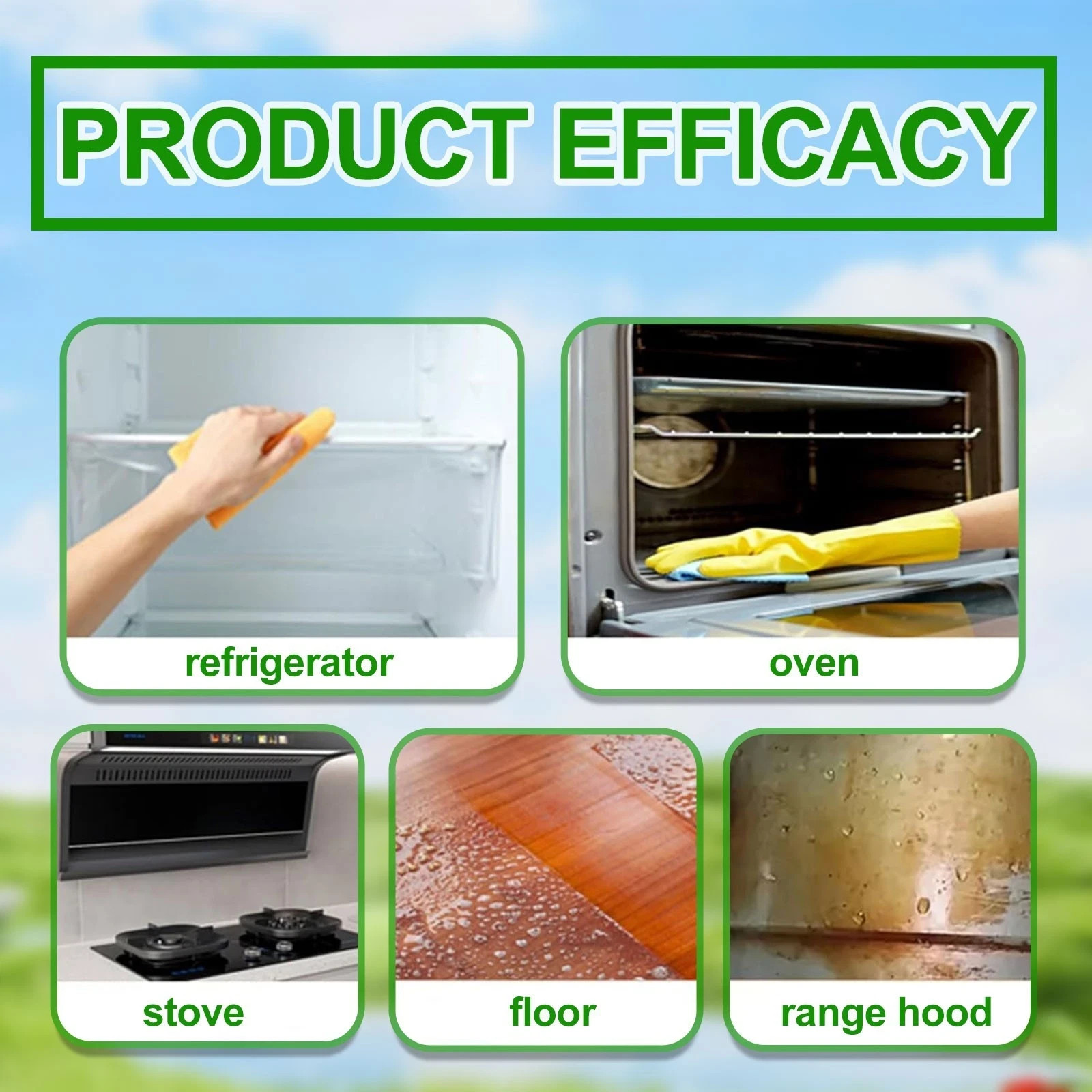 PRODUCT EFFICACY

refrigerator

oven

stove

floor

range hood